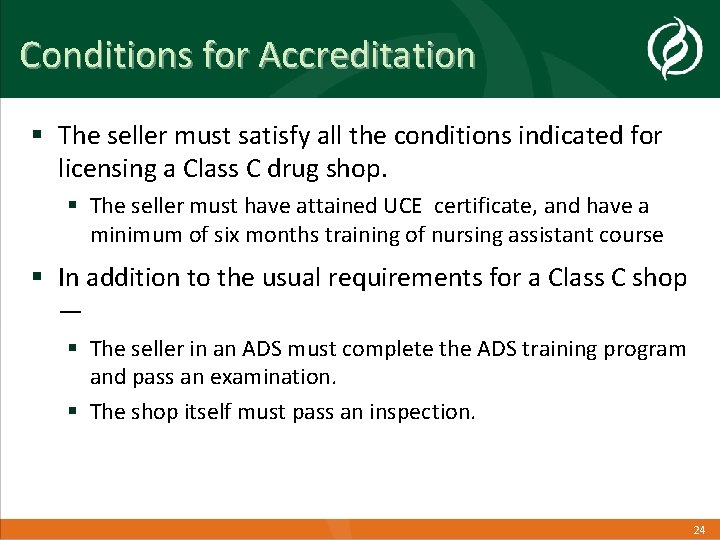 Conditions for Accreditation

▪ The seller must satisfy all the conditions indicated for licensing a Class C drug shop.

▪ The seller must have attained UCE certificate, and have a minimum of six months training of nursing assistant course

▪ In addition to the usual requirements for a Class C shop —

▪ The seller in an ADS must complete the ADS training program and pass an examination.

▪ The shop itself must pass an inspection.

24